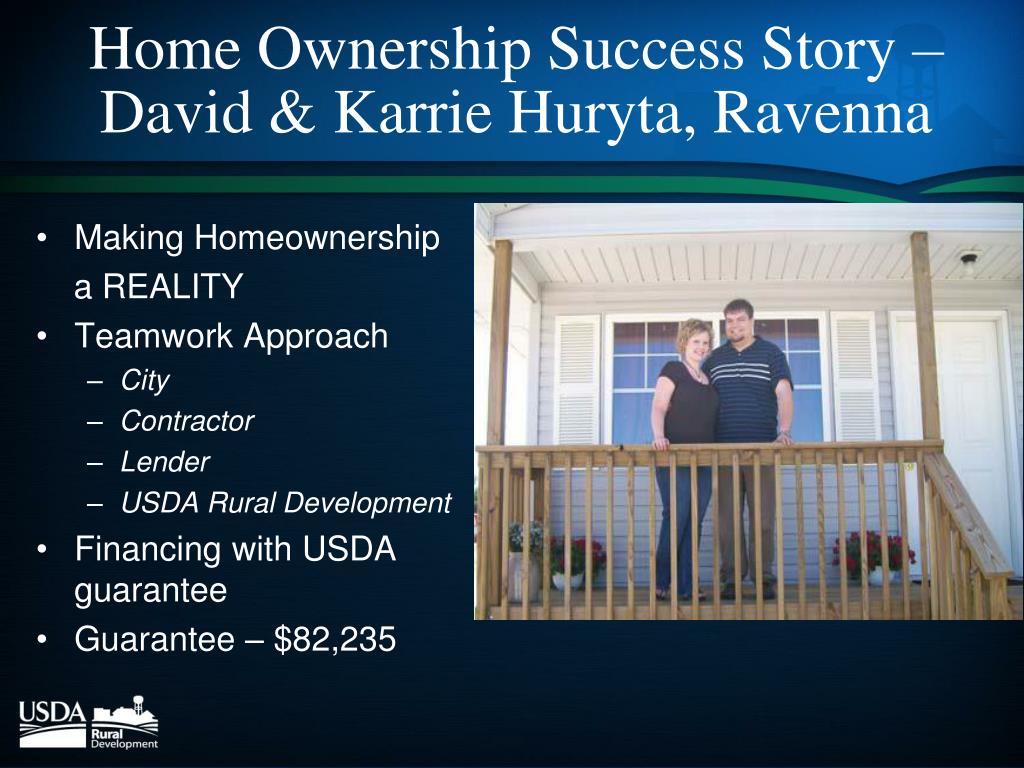 Home Ownership Success Story – David & Karrie Huryta, Ravenna

• Making Homeownership a REALITY
• Teamwork Approach
– City
– Contractor
– Lender
– USDA Rural Development
• Financing with USDA guarantee
• Guarantee – $82,235

USDA Rural Development